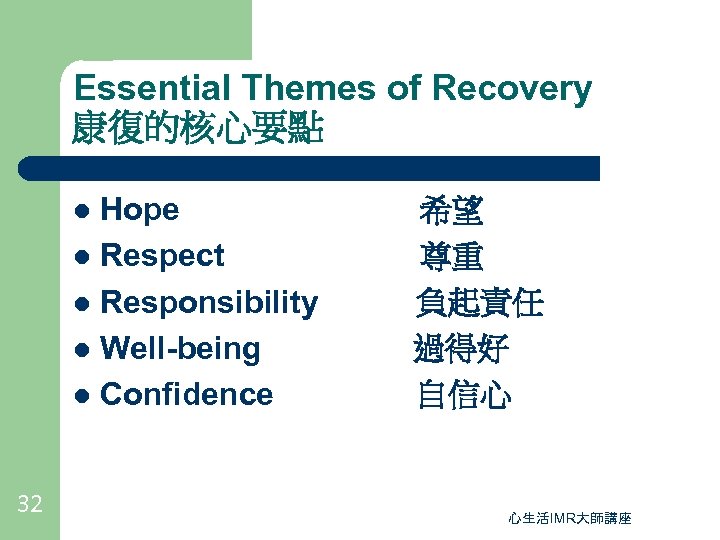 Essential Themes of Recovery
康復的核心要點

- Hope 希望
- Respect 尊重
- Responsibility 負起責任
- Well-being 過得好
- Confidence 自信心

32

心生活IMR大師講座